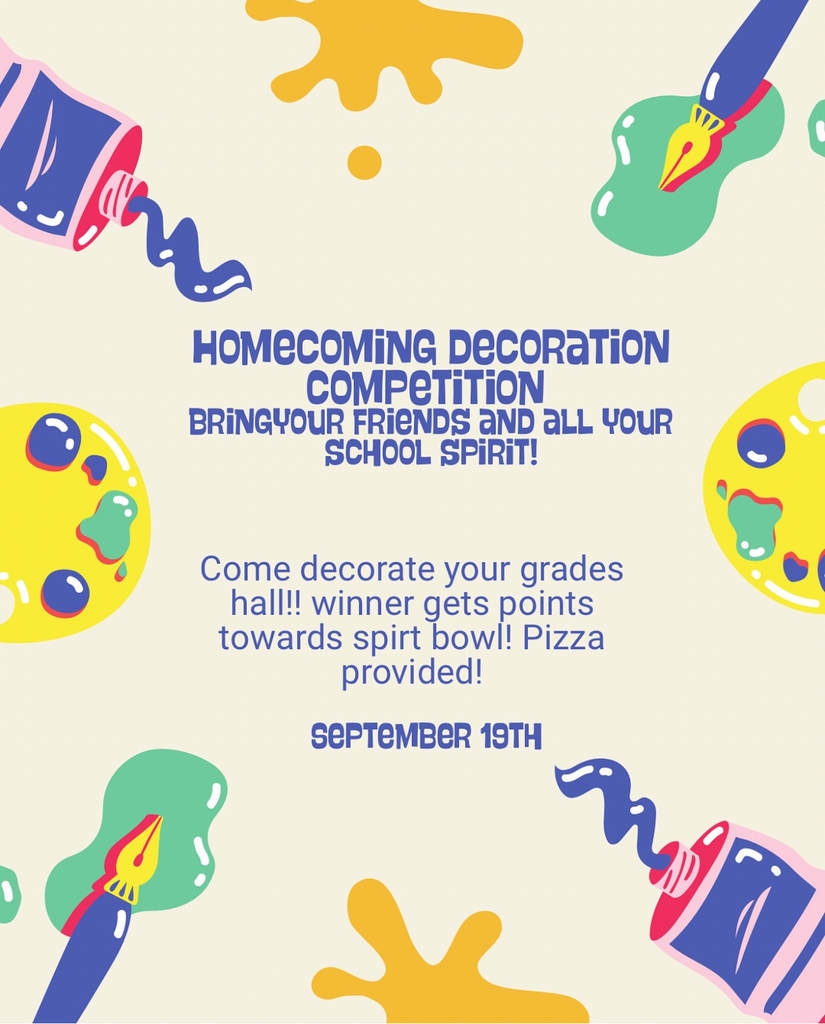 HOMECOMING DECORATION COMPETITION
BRINGYOUR FRIENDS AND ALL YOUR SCHOOL SPIRIT!

Come decorate your grades hall!! winner gets points towards spirt bowl! Pizza provided!

SEPTEMBER 19TH